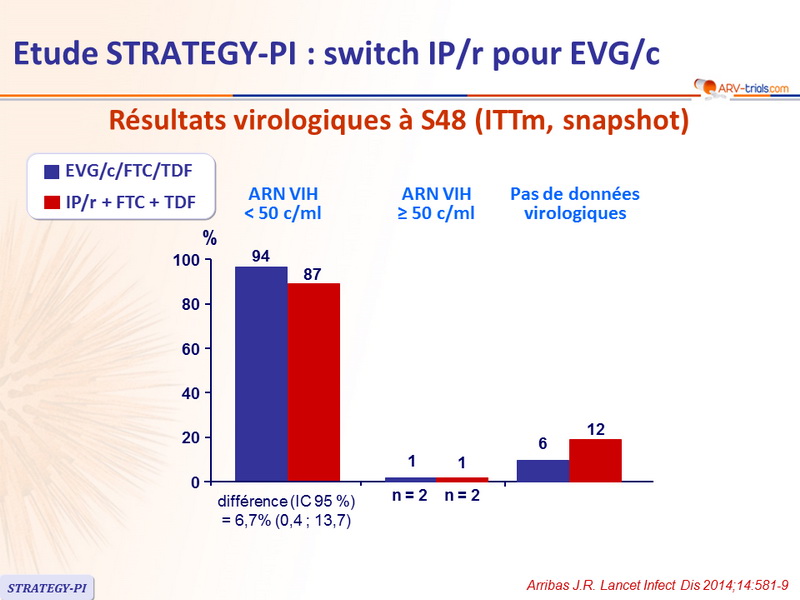 Etude STRATEGY-PI : switch IP/r pour EVG/c

ARV-trials.com

Résultats virologiques à S48 (ITTm, snapshot)

EVG/c/FTC/TDF
IP/r + FTC + TDF

ARN VIH < 50 c/ml

ARN VIH ≥ 50 c/ml

Pas de données virologiques

%
100
80
60
40
20
0

94
87
1
1
6
12

différence (IC 95 %) = 6,7% (0,4 ; 13,7)

n = 2 n = 2

STRATEGY-PI

Arribas J.R. Lancet Infect Dis 2014;14:581-9